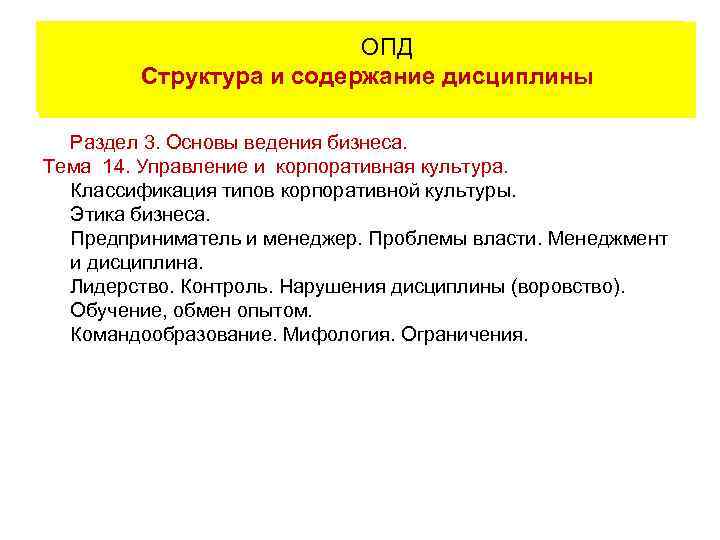 ОПД
Структура и содержание дисциплины

Раздел 3. Основы ведения бизнеса.
Тема 14. Управление и корпоративная культура.
Классификация типов корпоративной культуры.
Этика бизнеса.
Предприниматель и менеджер. Проблемы власти. Менеджмент и дисциплина.
Лидерство. Контроль. Нарушения дисциплины (воровство).
Обучение, обмен опытом.
Командообразование. Мифология. Ограничения.